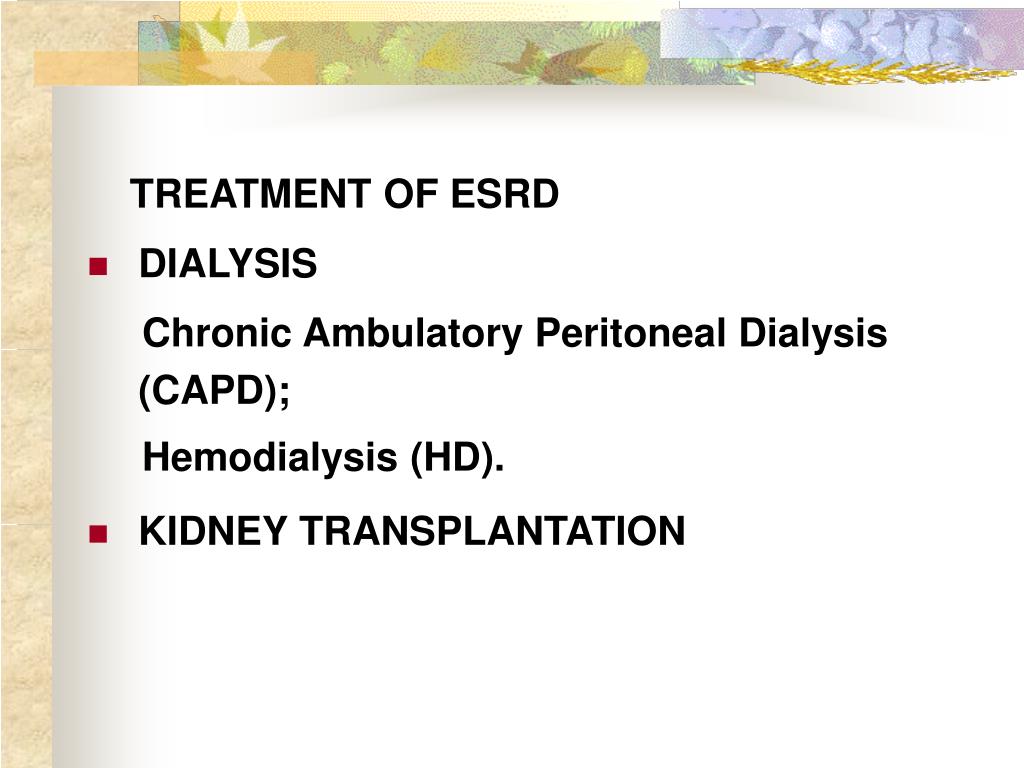 TREATMENT OF ESRD

- DIALYSIS

Chronic Ambulatory Peritoneal Dialysis (CAPD);

Hemodialysis (HD).

- KIDNEY TRANSPLANTATION